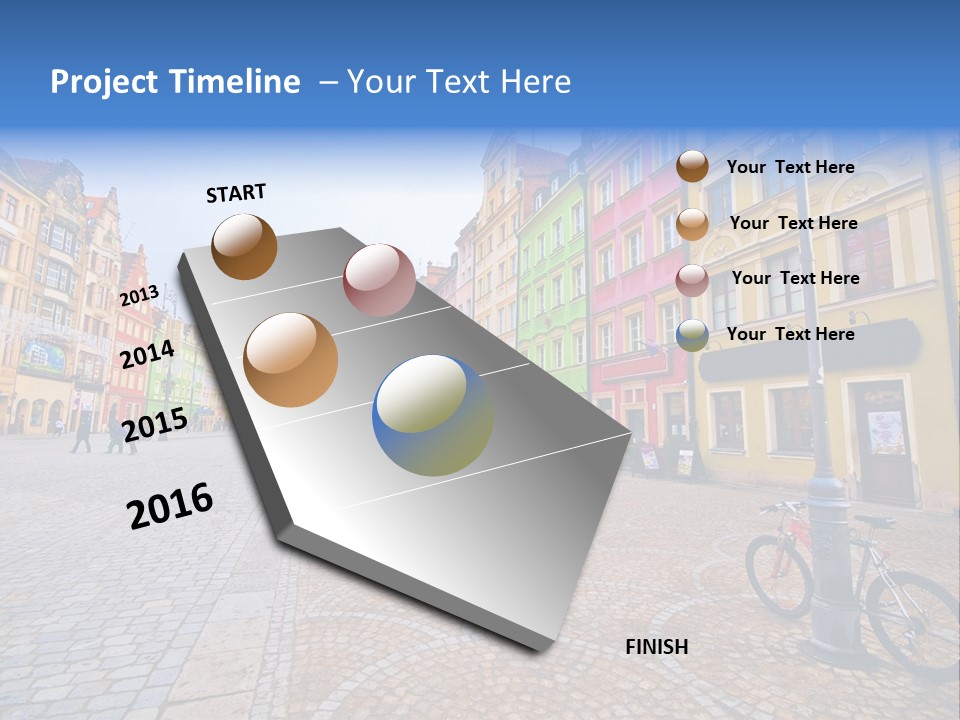 Project Timeline – Your Text Here

START

2013

2014

2015

2016

FINISH

Your Text Here

Your Text Here

Your Text Here

Your Text Here